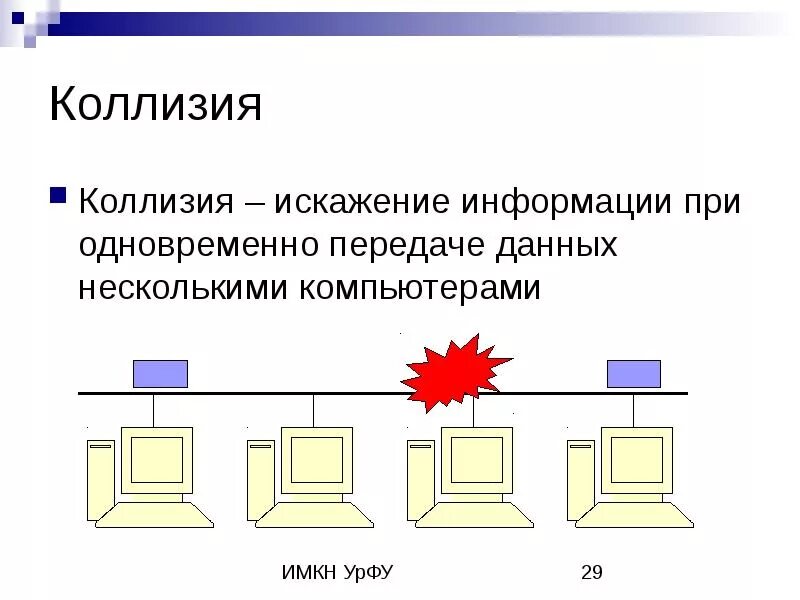 Коллизия

Коллизия – искажение информации при одновременно передаче данных несколькими компьютерами

ИМКН УрФУ

29